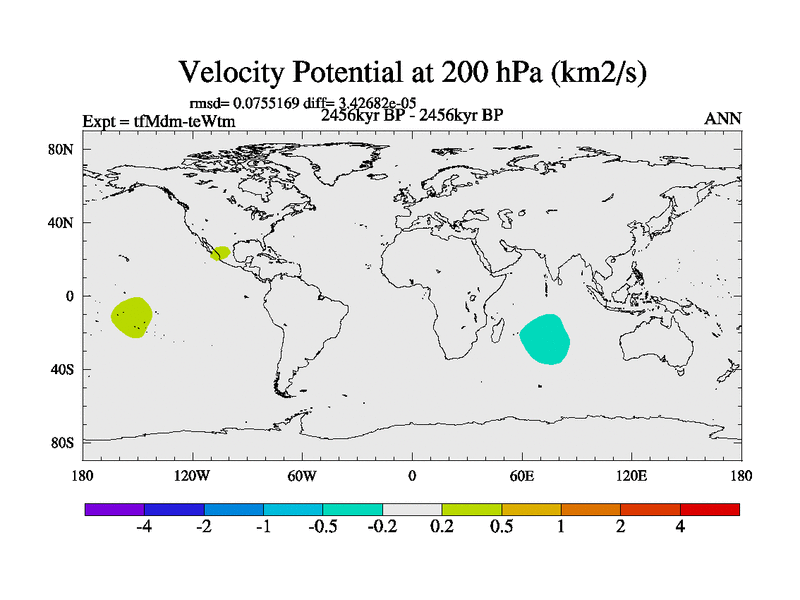 Velocity Potential at 200 hPa (km2/s)

rmsd= 0.0755169 diff= 3.42682e-05

Expt = tfMdm-teWtm

2456kyr BP - 2456kyr BP

ANN

80N

40N

0

40S

80S

180

120W

60W

0

60E

120E

180

-4

-2

-1

-0.5

-0.2

0.2

0.5

1

2

4